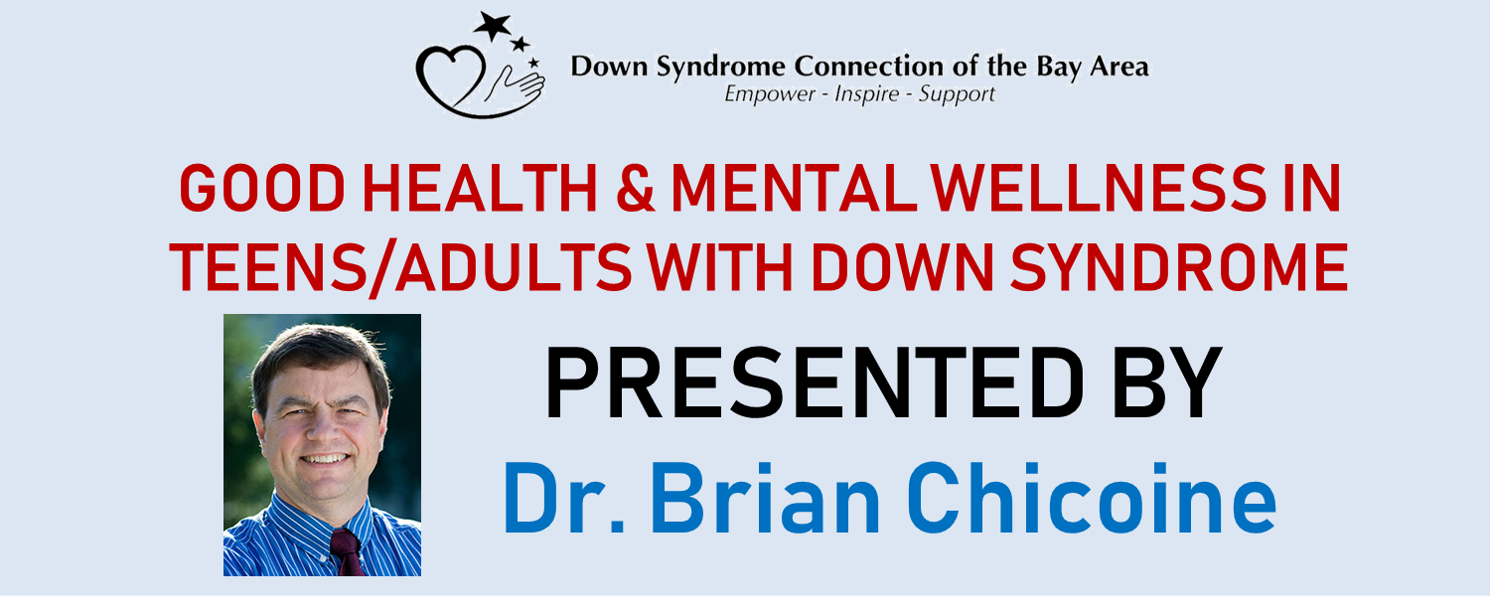 Down Syndrome Connection of the Bay Area
Empower - Inspire - Support

GOOD HEALTH & MENTAL WELLNESS IN TEENS/ADULTS WITH DOWN SYNDROME

PRESENTED BY
Dr. Brian Chicoine